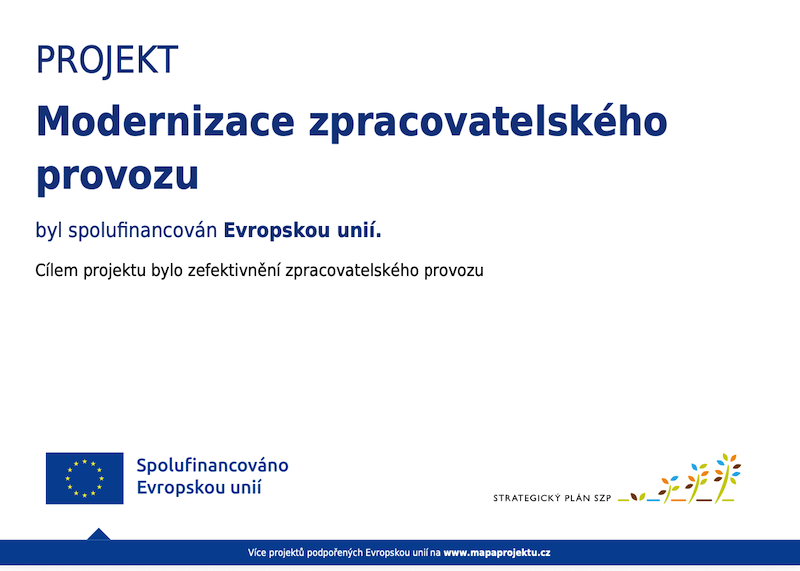 PROJEKT

Modernizace zpracovatelského provozu

byl spolufinancován Evropskou unií.

Cílem projektu bylo zefektivnění zpracovatelského provozu

Spolufinancováno Evropskou unií

STRATEGICKÝ PLÁN SZP

Více projektů podpořených Evropskou unií na www.mapaprojektu.cz